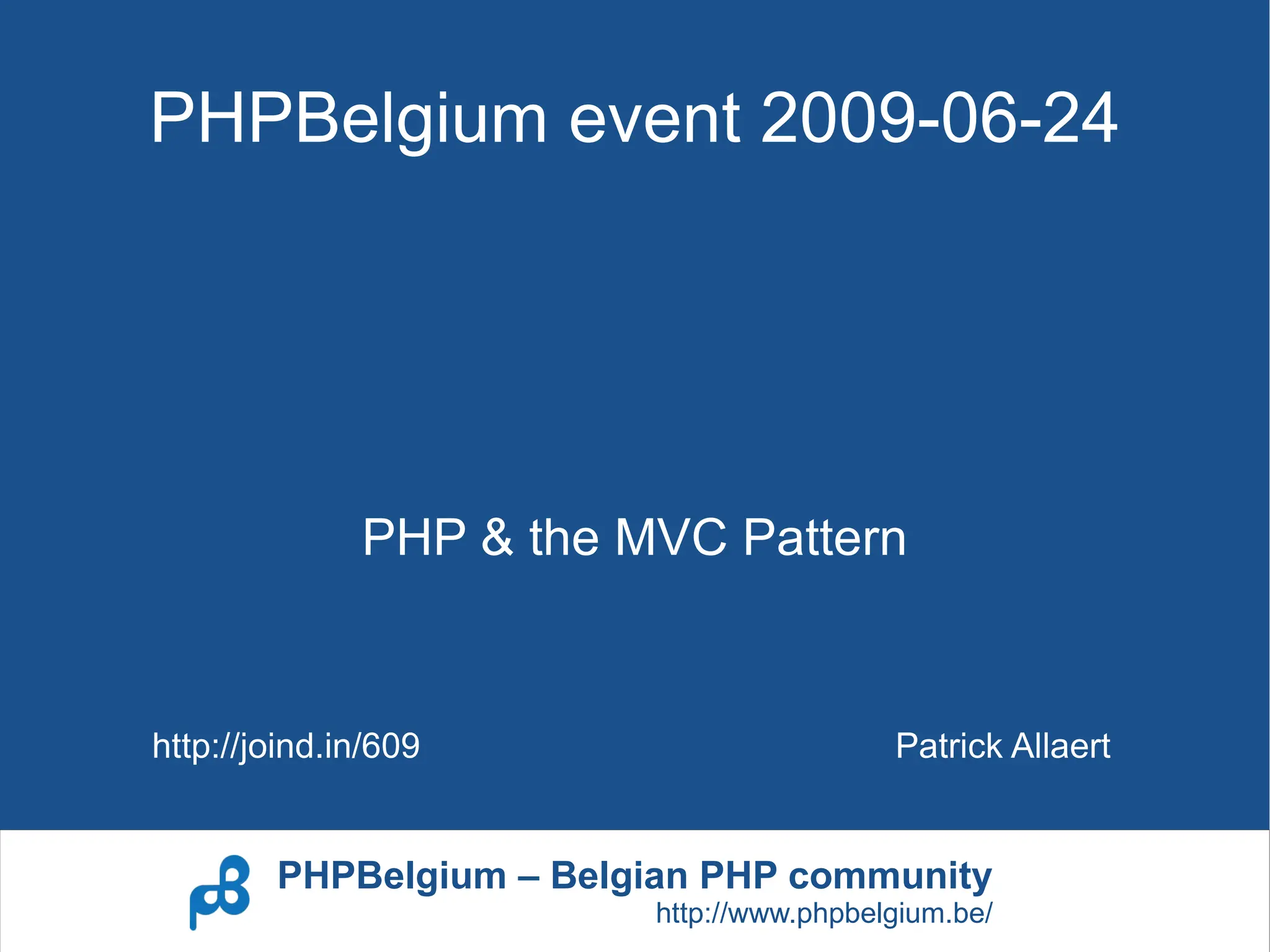 PHPBelgium event 2009-06-24

PHP & the MVC Pattern

http://joind.in/609

Patrick Allaert

PHPBelgium – Belgian PHP community
http://www.phpbelgium.be/